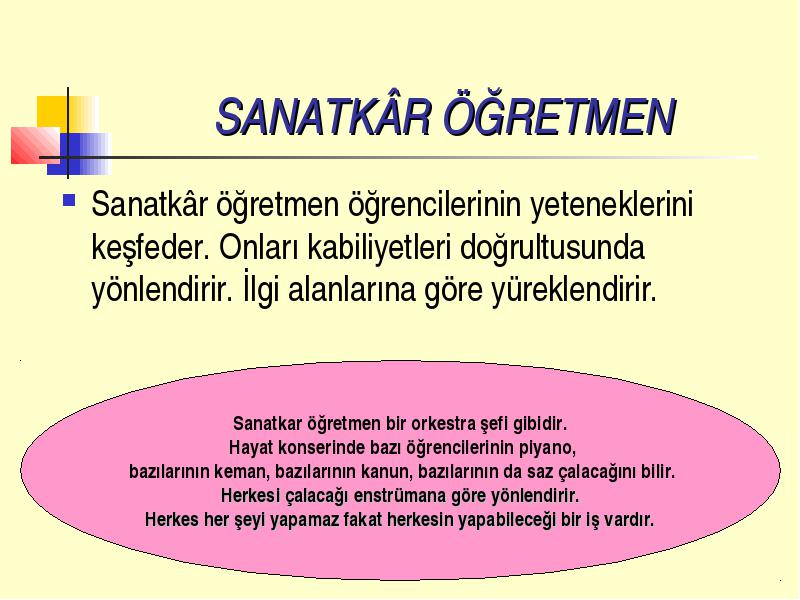 SANATKÂR ÖĞRETMEN

Sanatkâr öğretmen öğrencilerinin yeteneklerini keşfeder. Onları kabiliyetleri doğrultusunda yönlendirir. İlgi alanlarına göre yüreklendirir.

Sanatkar öğretmen bir orkestra şefi gibidir.
Hayat konserinde bazı öğrencilerinin piyano,
bazılarının keman, bazılarının kanun, bazılarının da saz çalacağını bilir.
Herkesi çalacağı enstrümana göre yönlendirir.
Herkes her şeyi yapamaz fakat herkesin yapabileceği bir iş vardır.